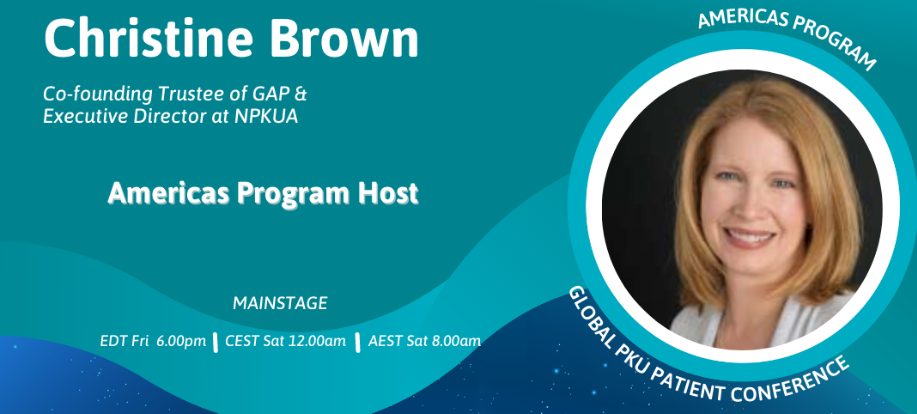 Christine Brown

Co-founding Trustee of GAP & Executive Director at NPKUA

Americas Program Host

MAINSTAGE

EDT Fri 6.00pm | CEST Sat 12.00am | AEST Sat 8.00am

AMERICAS PROGRAM

GLOBAL PKU PATIENT CONFERENCE